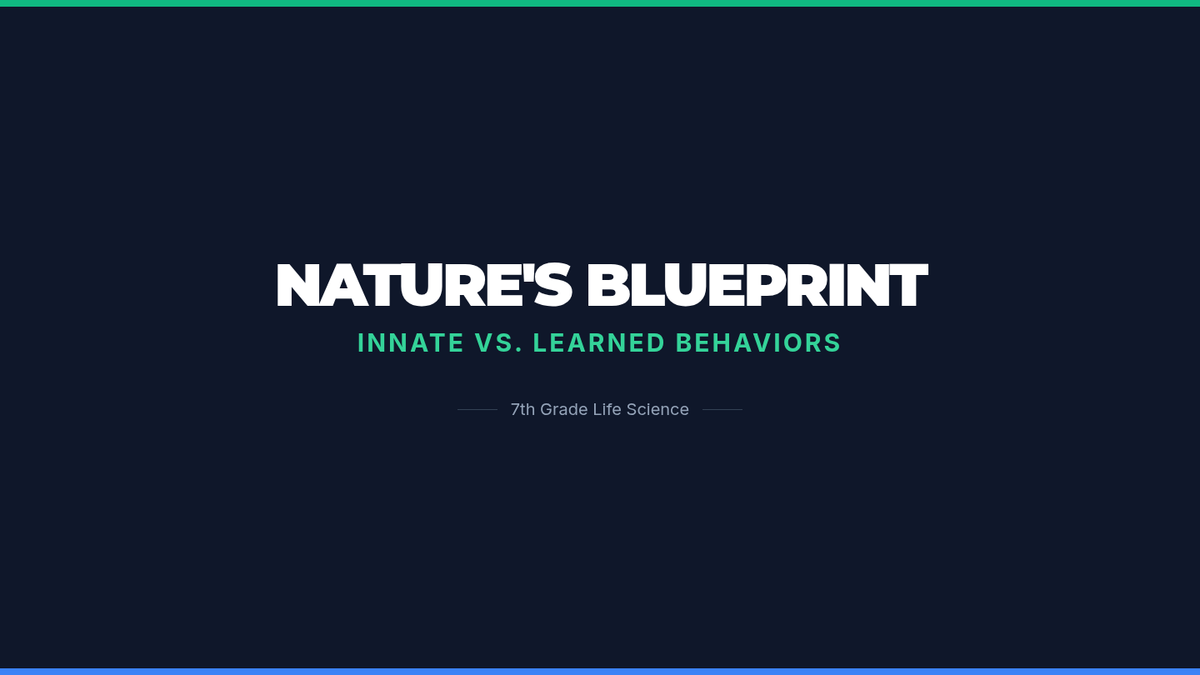 NATURE'S BLUEPRINT

INNATE VS. LEARNED BEHAVIORS

7th Grade Life Science